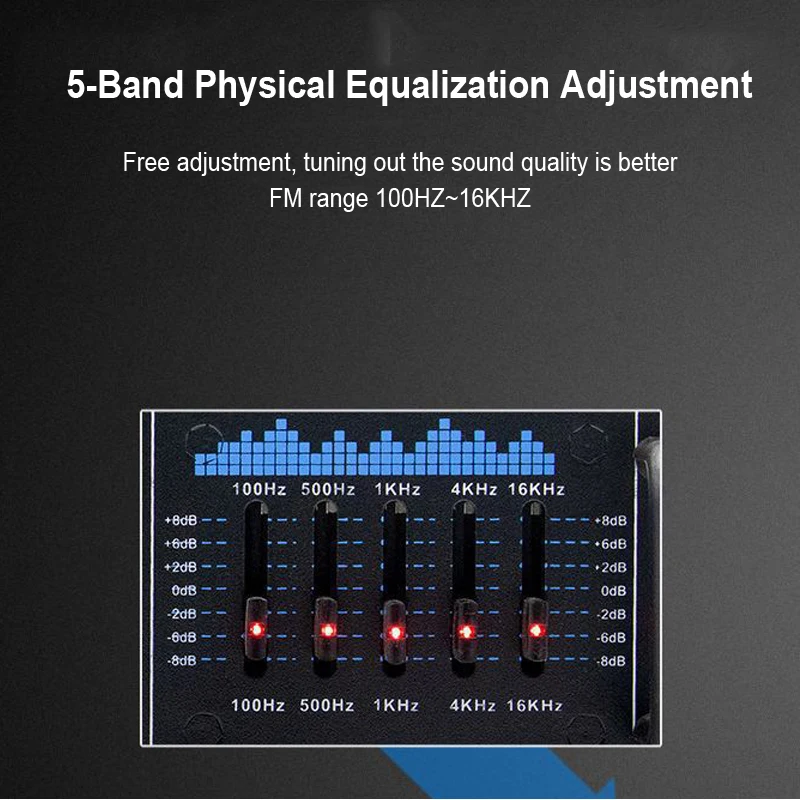 5-Band Physical Equalization Adjustment

Free adjustment, tuning out the sound quality is better
FM range 100HZ~16KHZ

100Hz 500Hz 1KHz 4KHz 16KHz

+8dB
+6dB
+2dB
0dB
-2dB
-6dB
-8dB

+8dB
+6dB
+2dB
0dB
-2dB
-6dB
-8dB

100Hz 500Hz 1KHz 4KHz 16KHz